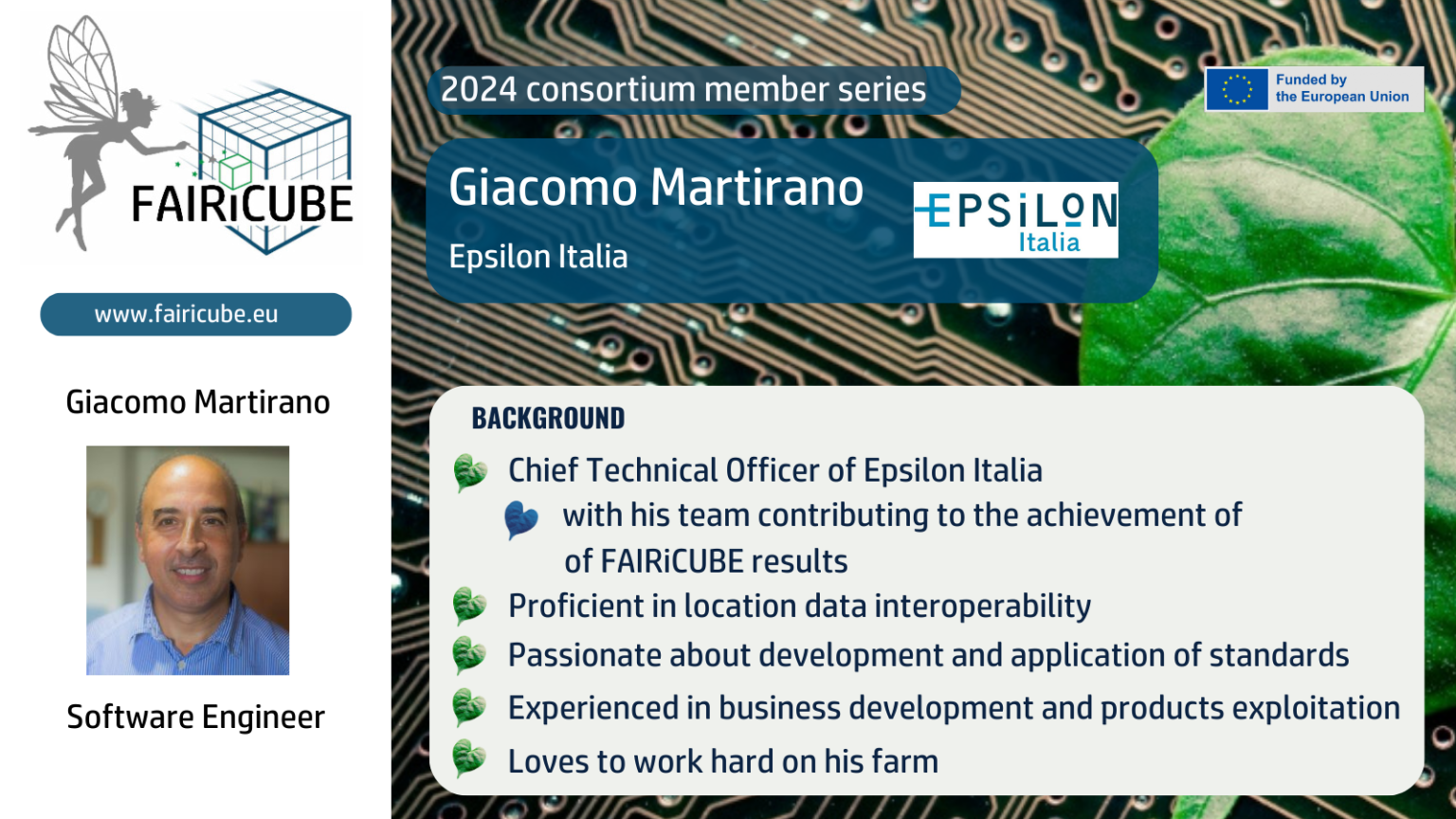 FAIRiCUBE

www.fairicube.eu

Giacomo Martirano

Software Engineer

2024 consortium member series

Funded by the European Union

Giacomo Martirano

Epsilon Italia

EPSiLON Italia

BACKGROUND

Chief Technical Officer of Epsilon Italia

with his team contributing to the achievement of of FAIRiCUBE results

Proficient in location data interoperability

Passionate about development and application of standards

Experienced in business development and products exploitation

Loves to work hard on his farm